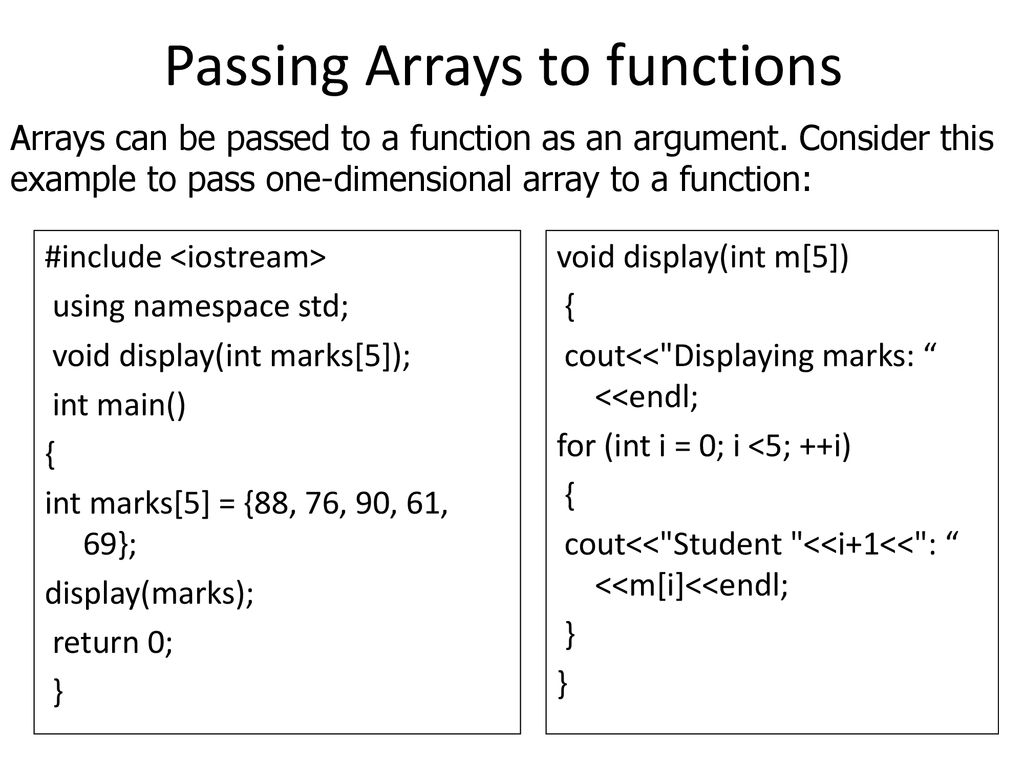 Passing Arrays to functions

Arrays can be passed to a function as an argument. Consider this example to pass one-dimensional array to a function:

#include <iostream>
using namespace std;
void display(int marks[5]);
int main()
{
int marks[5] = {88, 76, 90, 61, 69};
display(marks);
return 0;
}

void display(int m[5])
{
cout<<"Displaying marks: “ <<endl;
for (int i = 0; i <5; ++i)
{
cout<<"Student "<<i+1<<": “ <<m[i]<<endl;
}
}